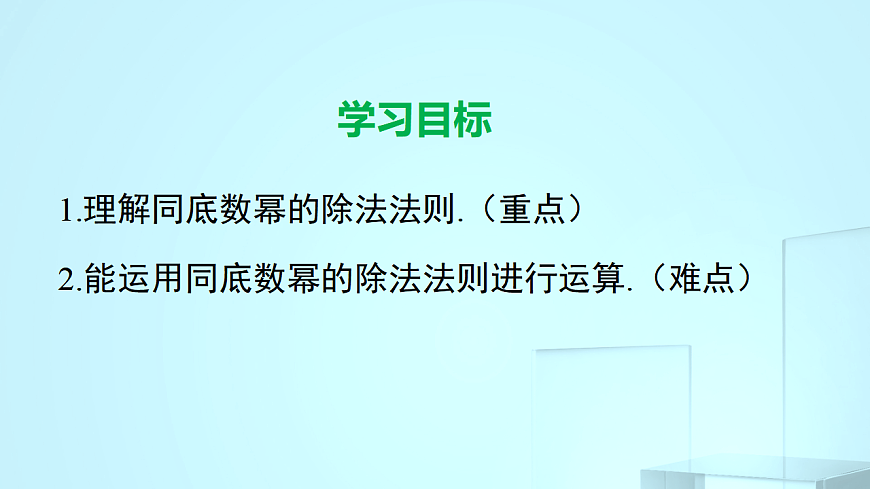 学习目标

1.理解同底数幂的除法法则.（重点）

2.能运用同底数幂的除法法则进行运算.（难点）